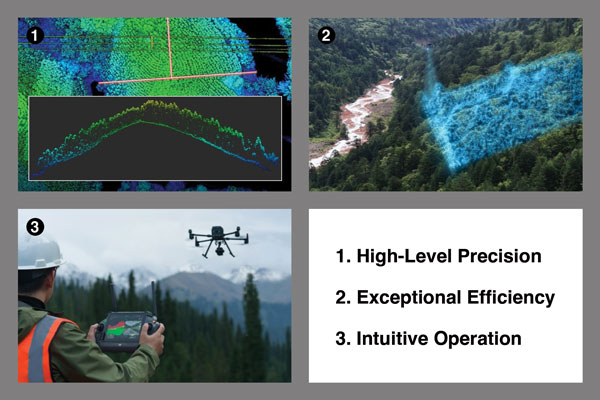 1

2

3

1. High-Level Precision

2. Exceptional Efficiency

3. Intuitive Operation